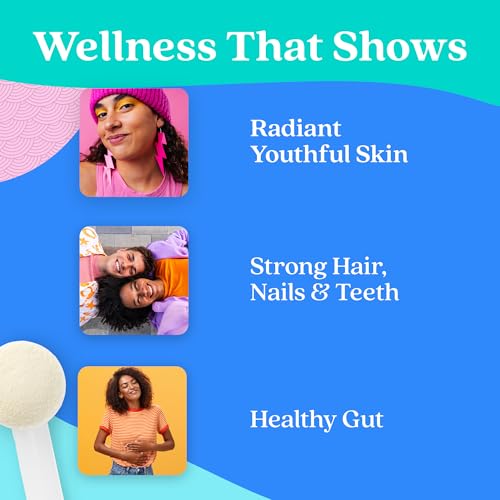 Wellness That Shows

Radiant
Youthful Skin

Strong Hair,
Nails & Teeth

Healthy Gut